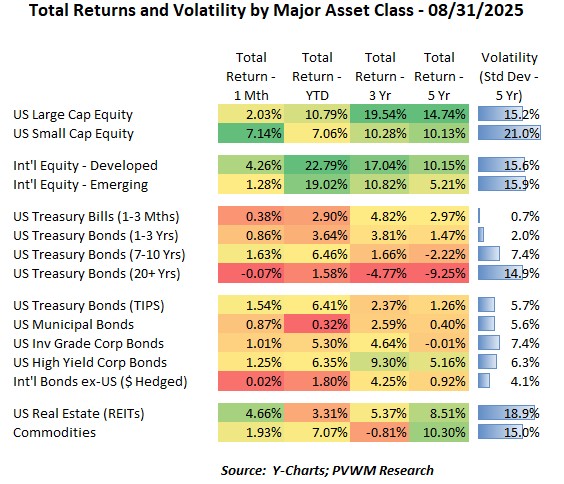 Total Returns and Volatility by Major Asset Class - 08/31/2025

| | Total Return - 1 Mth | Total Return - YTD | Total Return - 3 Yr | Total Return - 5 Yr | Volatility (Std Dev - 5 Yr) |
|---|---|---|---|---|---|
| US Large Cap Equity | 2.03% | 10.79% | 19.54% | 14.74% | 15.2% |
| US Small Cap Equity | 7.14% | 7.06% | 10.28% | 10.13% | 21.0% |
| Int'l Equity - Developed | 4.26% | 22.79% | 17.04% | 10.15% | 15.6% |
| Int'l Equity - Emerging | 1.28% | 19.02% | 10.82% | 5.21% | 15.9% |
| US Treasury Bills (1-3 Mths) | 0.38% | 2.90% | 4.82% | 2.97% | 0.7% |
| US Treasury Bonds (1-3 Yrs) | 0.86% | 3.64% | 3.81% | 1.47% | 2.0% |
| US Treasury Bonds (7-10 Yrs) | 1.63% | 6.46% | 1.66% | -2.22% | 7.4% |
| US Treasury Bonds (20+ Yrs) | -0.07% | 1.58% | -4.77% | -9.25% | 14.9% |
| US Treasury Bonds (TIPS) | 1.54% | 6.41% | 2.37% | 1.26% | 5.7% |
| US Municipal Bonds | 0.87% | 0.32% | 2.59% | 0.40% | 5.6% |
| US Inv Grade Corp Bonds | 1.01% | 5.30% | 4.64% | -0.01% | 7.4% |
| US High Yield Corp Bonds | 1.25% | 6.35% | 9.30% | 5.16% | 6.3% |
| Int'l Bonds ex-US ($ Hedged) | 0.02% | 1.80% | 4.25% | 0.92% | 4.1% |
| US Real Estate (REITs) | 4.66% | 3.31% | 5.37% | 8.51% | 18.9% |
| Commodities | 1.93% | 7.07% | -0.81% | 10.30% | 15.0% |

Source: Y-Charts; PVWM Research